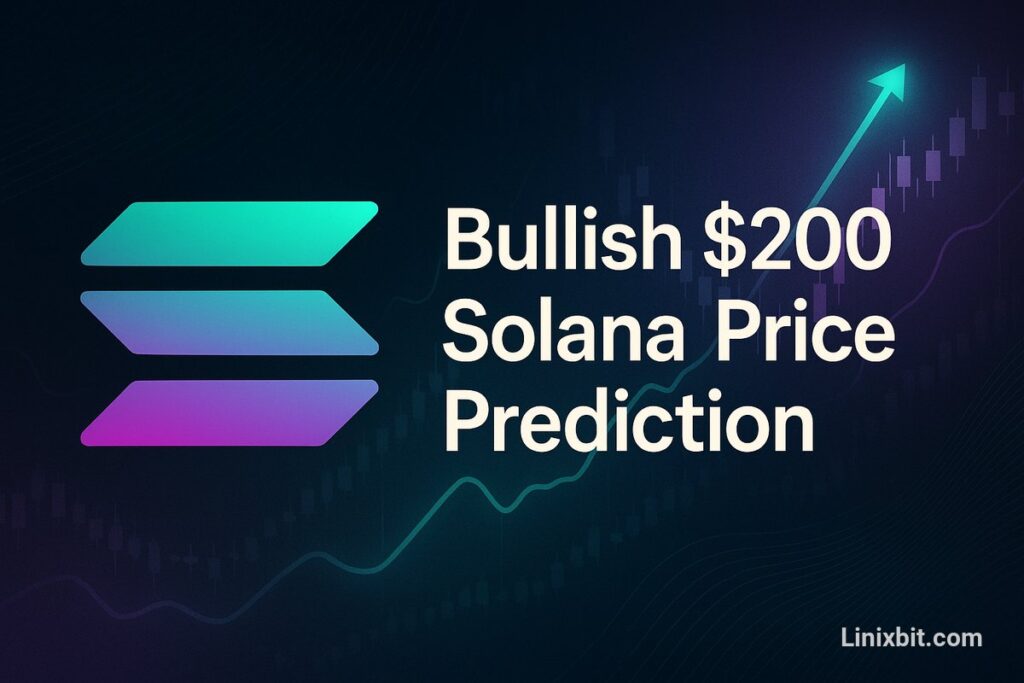 Bullish \$200 Solana Price Prediction

Linixbit.com